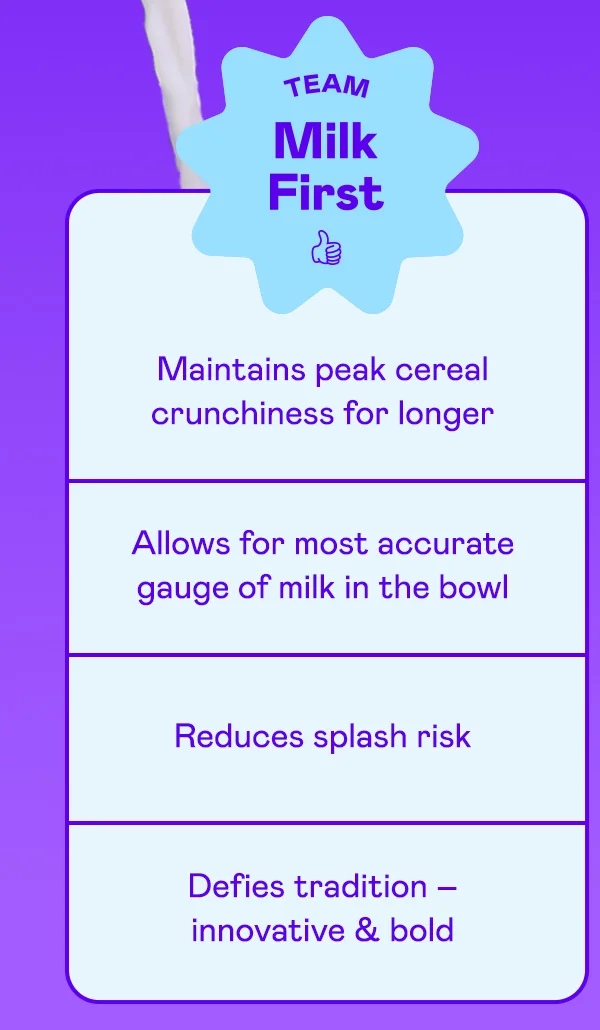 TEAM
Milk First
👍

Maintains peak cereal crunchiness for longer

Allows for most accurate gauge of milk in the bowl

Reduces splash risk

Defies tradition – innovative & bold